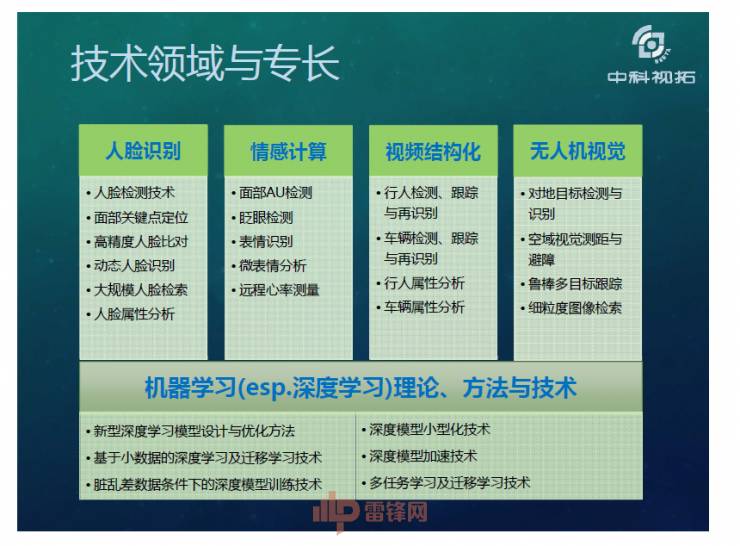 技术领域与专长

中科视拓

人脸识别
• 人脸检测技术
• 面部关键点定位
• 高精度人脸比对
• 动态人脸识别
• 大规模人脸检索
• 人脸属性分析

情感计算
• 面部AU检测
• 眨眼检测
• 表情识别
• 微表情分析
• 远程心率测量

视频结构化
• 行人检测、跟踪与再识别
• 车辆检测、跟踪与再识别
• 行人属性分析
• 车辆属性分析

无人机视觉
• 对地目标检测与识别
• 空域视觉测距与避障
• 鲁棒多目标跟踪
• 细粒度图像检索

机器学习(esp.深度学习)理论、方法与技术

• 新型深度学习模型设计与优化方法
• 基于小数据的深度学习及迁移学习技术
• 脏乱差数据条件下的深度模型训练技术

• 深度模型小型化技术
• 深度模型加速技术
• 多任务学习及迁移学习技术

雷锋网